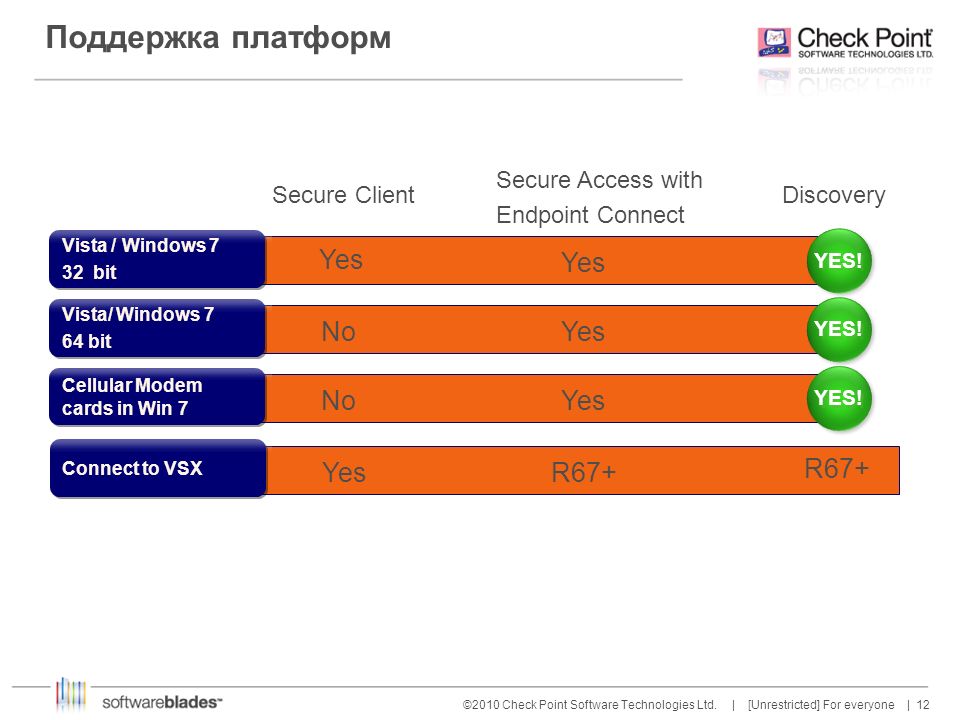 Поддержка платформ

Check Point
SOFTWARE TECHNOLOGIES LTD.

| | Secure Client | Secure Access with Endpoint Connect | Discovery |
|---|---|---|---|
| Vista / Windows 7 32 bit | Yes | Yes | YES! |
| Vista/ Windows 7 64 bit | No | Yes | YES! |
| Cellular Modem cards in Win 7 | No | Yes | YES! |
| Connect to VSX | Yes | R67+ | R67+ |

softwareblades™

©2010 Check Point Software Technologies Ltd. | [Unrestricted] For everyone | 12